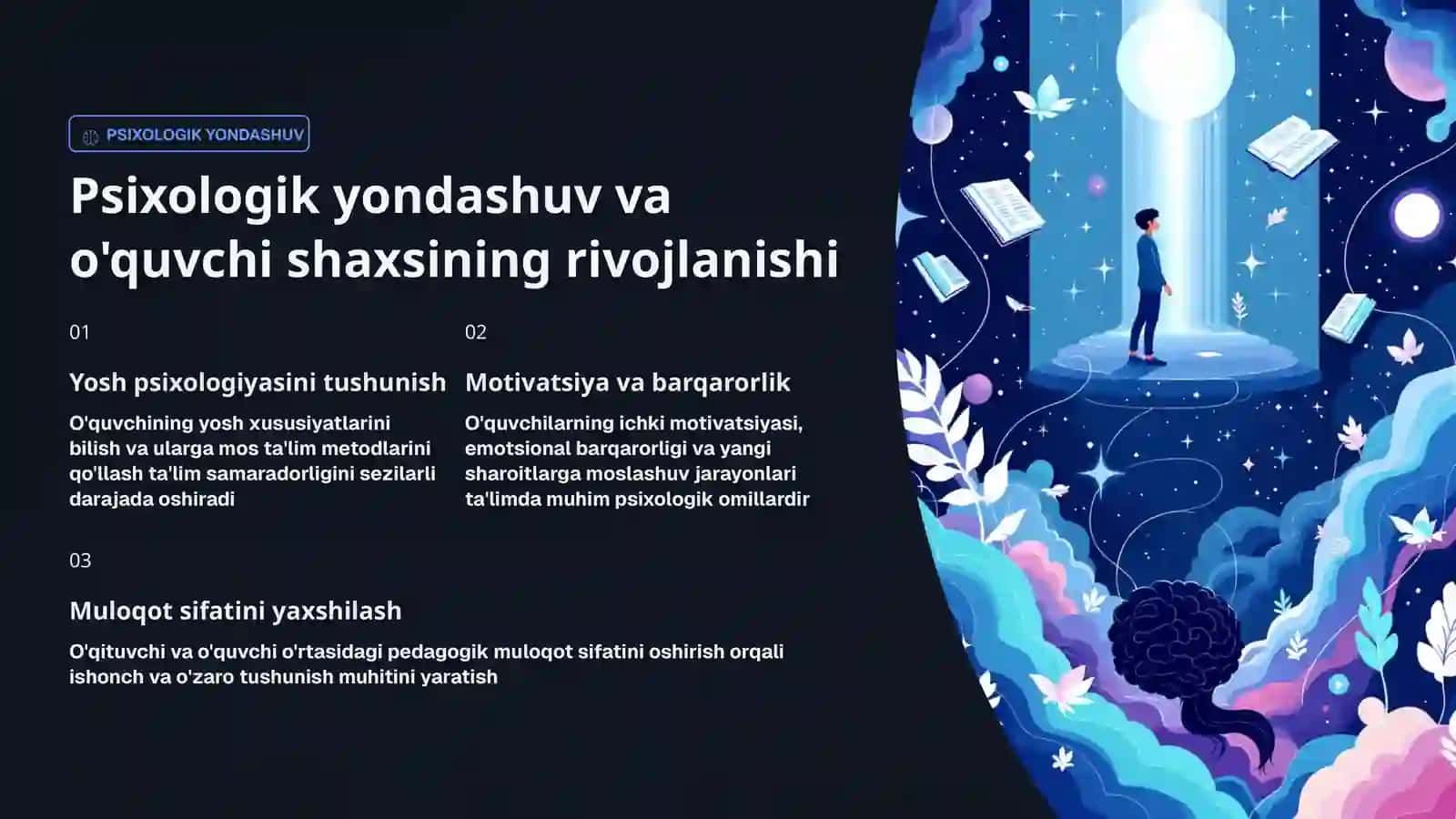 PSIXOLOGIK YONDASHUV

Psixologik yondashuv va o'quvchi shaxsining rivojlanishi

01

Yosh psixologiyasini tushunish

O'quvchining yosh xususiyatlarini bilish va ularga mos ta'lim metodlarini qo'llash ta'lim samaradorligini sezilarli darajada oshiradi

02

Motivatsiya va barqarorlik

O'quvchilarning ichki motivatsiyasi, emotsional barqarorligi va yangi sharoitlarga moslashuv jarayonlari ta'limda muhim psixologik omillardir

03

Muloqot sifatini yaxshilash

O'qituvchi va o'quvchi o'rtasidagi pedagogik muloqot sifatini oshirish orqali ishonch va o'zaro tushunish muhitini yaratish